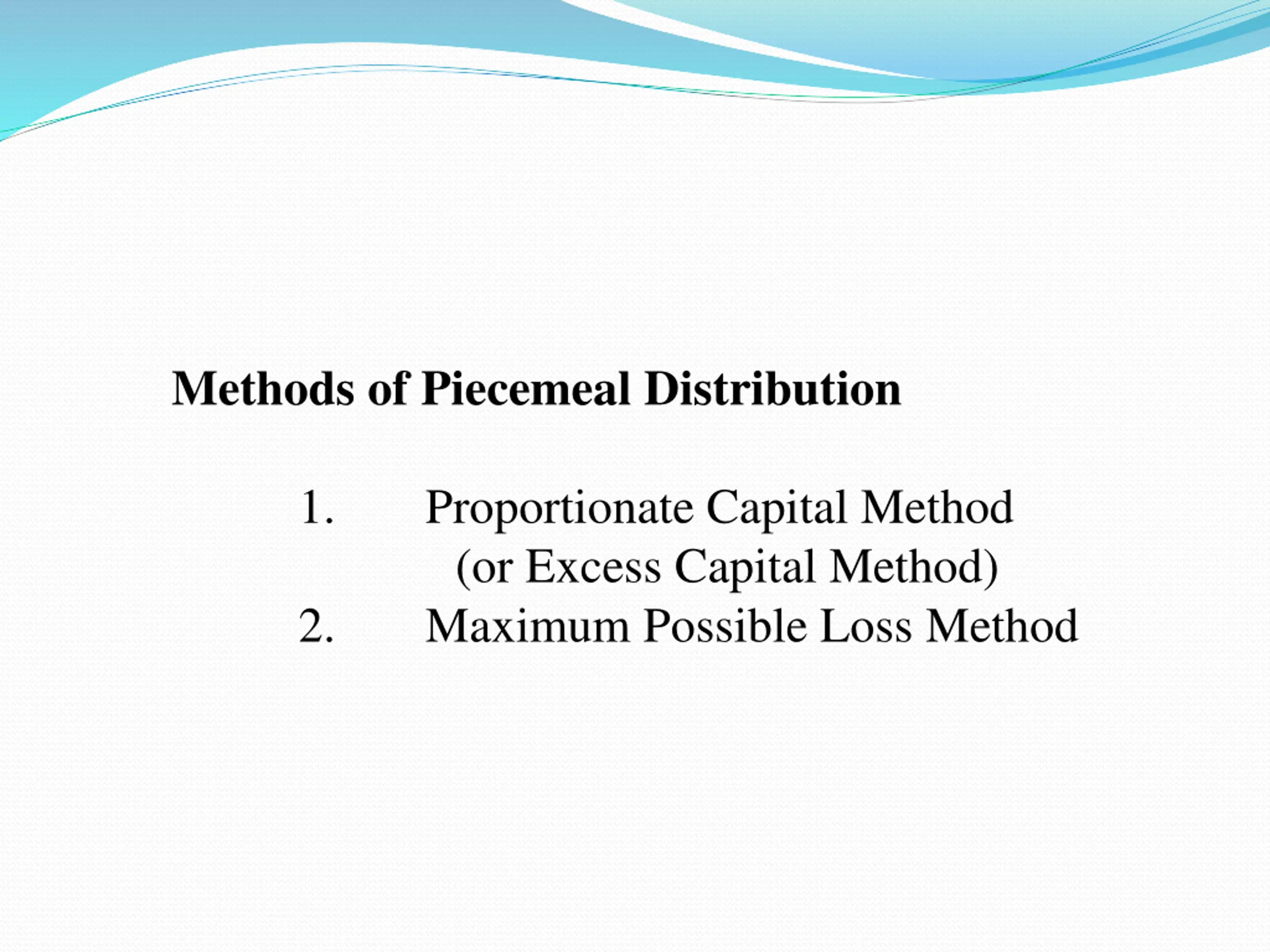 Methods of Piecemeal Distribution

1. Proportionate Capital Method
(or Excess Capital Method)
2. Maximum Possible Loss Method